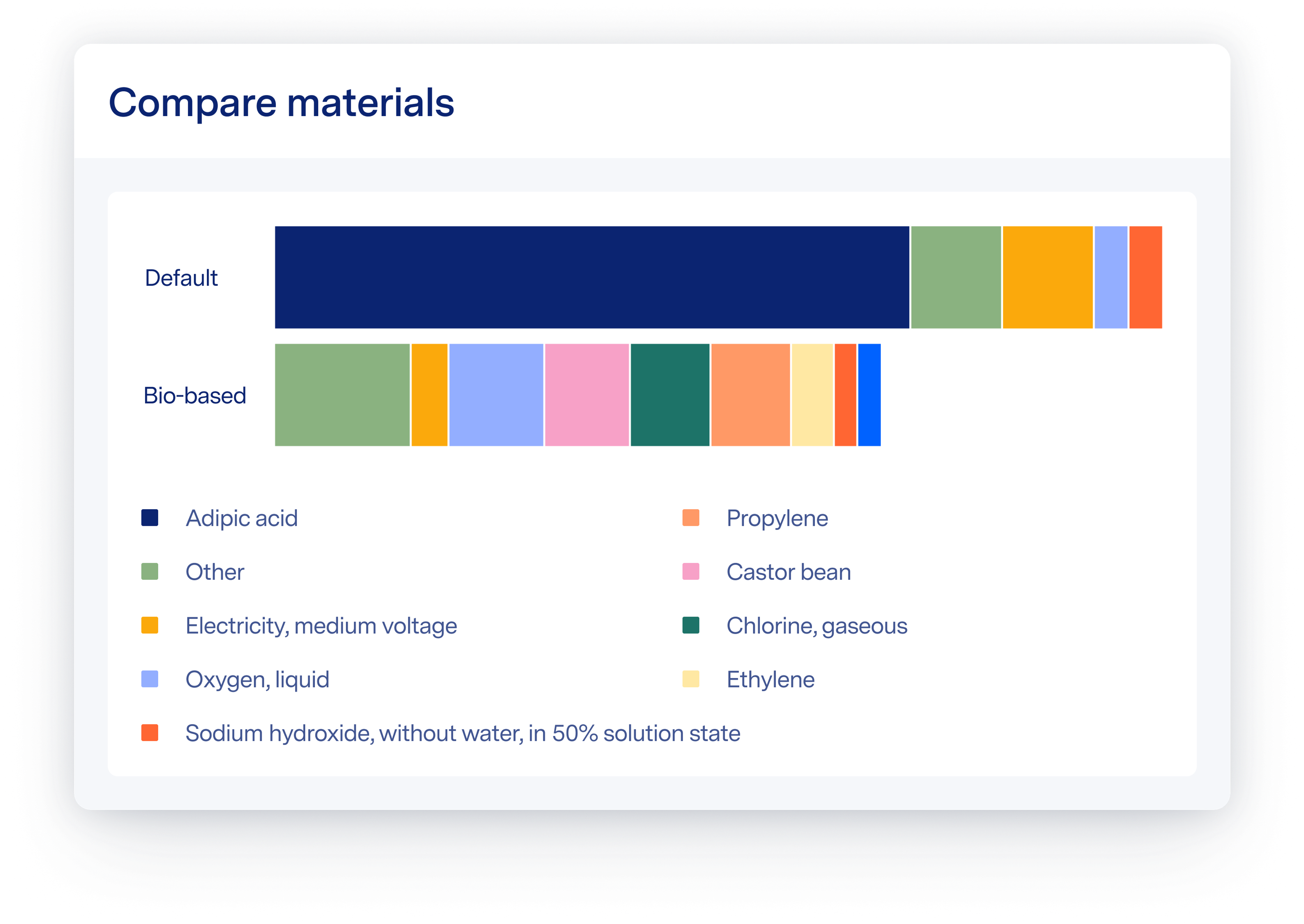 Compare materials

Default

Bio-based

Adipic acid

Other

Electricity, medium voltage

Oxygen, liquid

Sodium hydroxide, without water, in 50% solution state

Propylene

Castor bean

Chlorine, gaseous

Ethylene